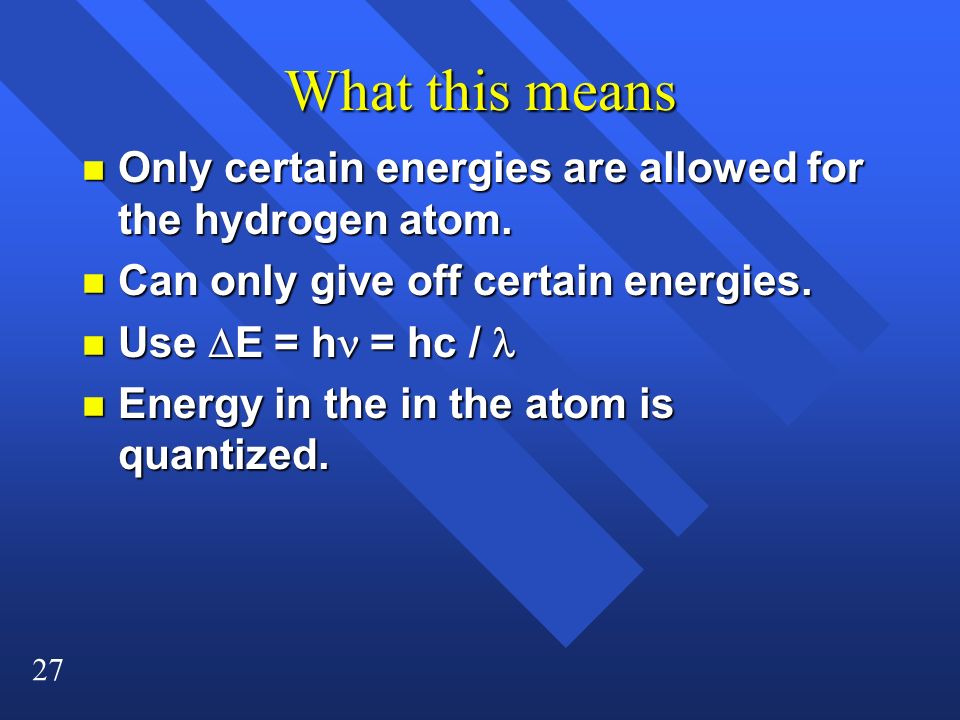 What this means

- Only certain energies are allowed for the hydrogen atom.
- Can only give off certain energies.
- Use $\Delta E = h\nu = hc / \lambda$
- Energy in the in the atom is quantized.

27